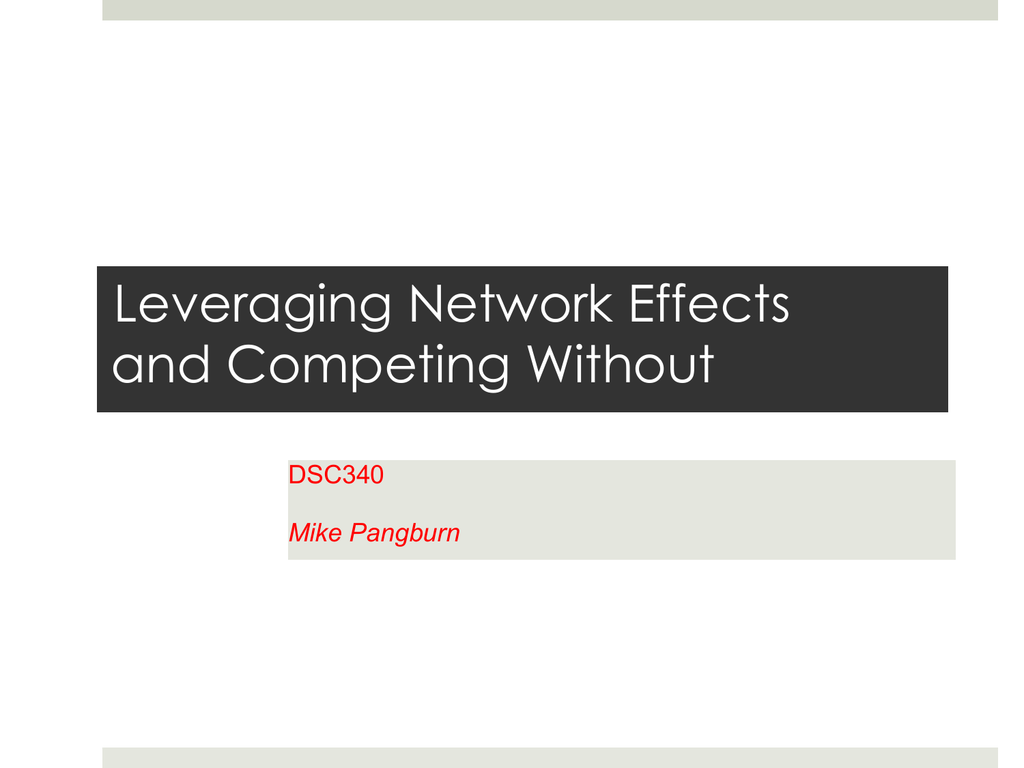 Leveraging Network Effects and Competing Without

DSC340

Mike Pangburn